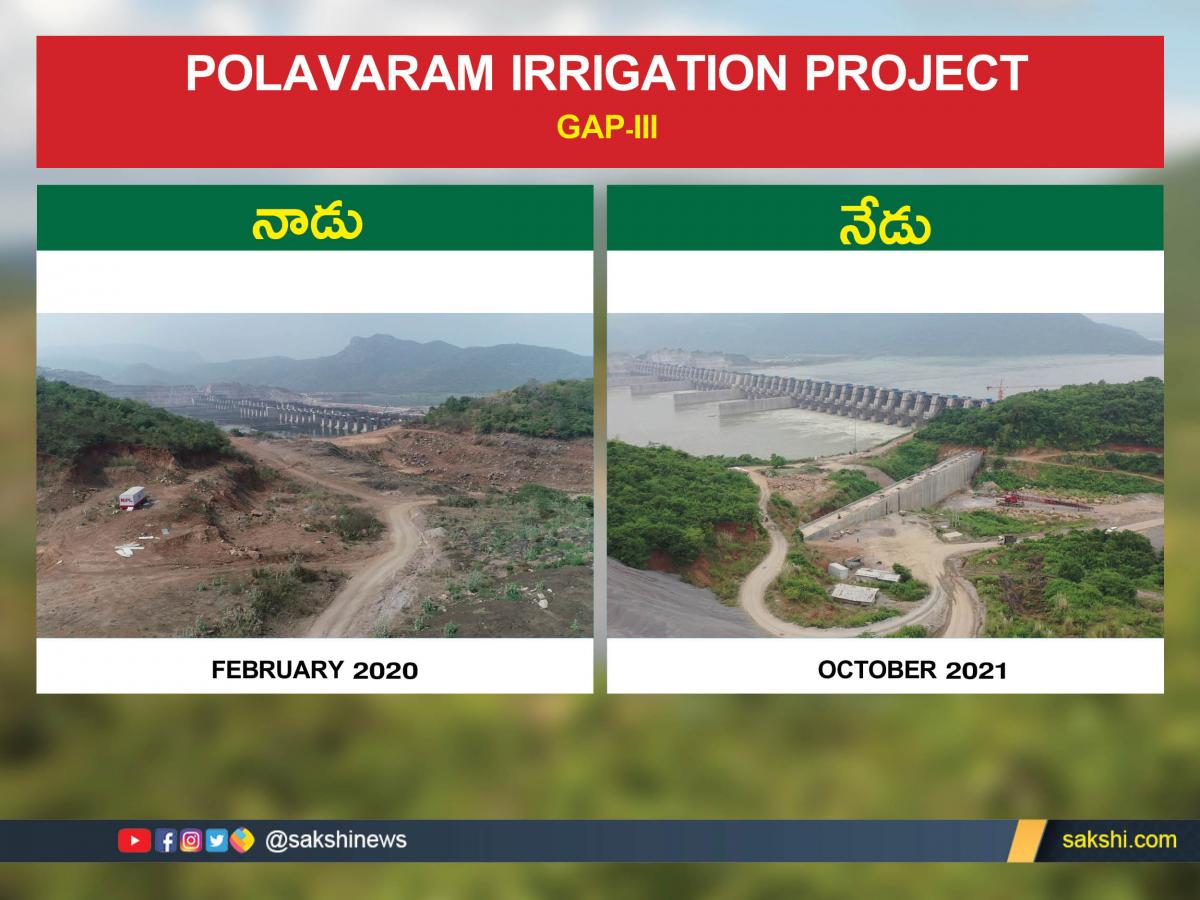 POLAVARAM IRRIGATION PROJECT
GAP-III

నాడు

FEBRUARY 2020

నేడు

OCTOBER 2021

@sakshinews

sakshi.com